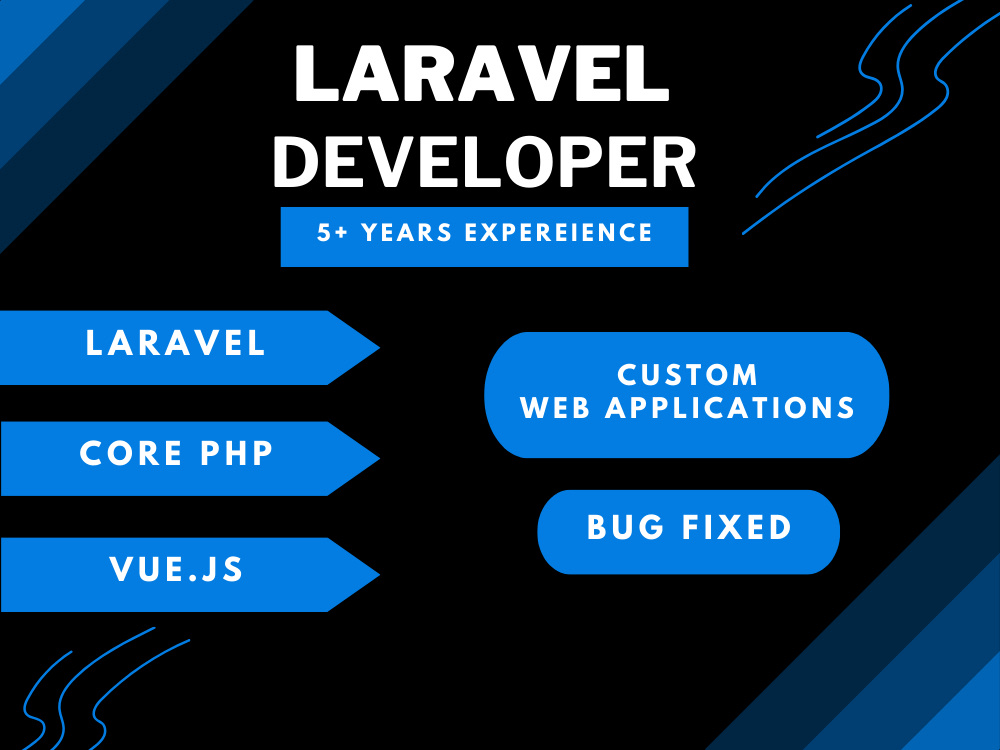 LARAVEL DEVELOPER

5+ YEARS EXPEREIENCE

LARAVEL

CORE PHP

VUE.JS

CUSTOM WEB APPLICATIONS

BUG FIXED